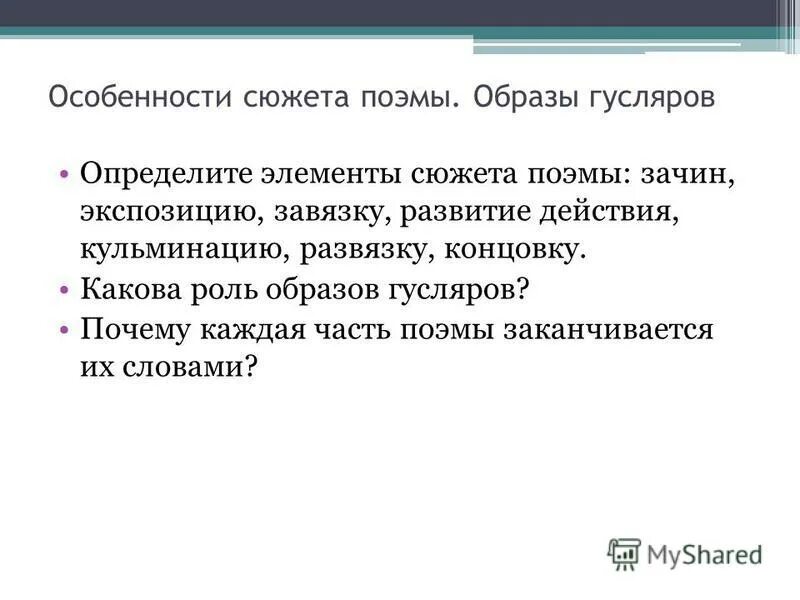 Особенности сюжета поэмы. Образы гусляров

• Определите элементы сюжета поэмы: зачин, экспозицию, завязку, развитие действия, кульминацию, развязку, концовку.
• Какова роль образов гусляров?
• Почему каждая часть поэмы заканчивается их словами?

MyShared